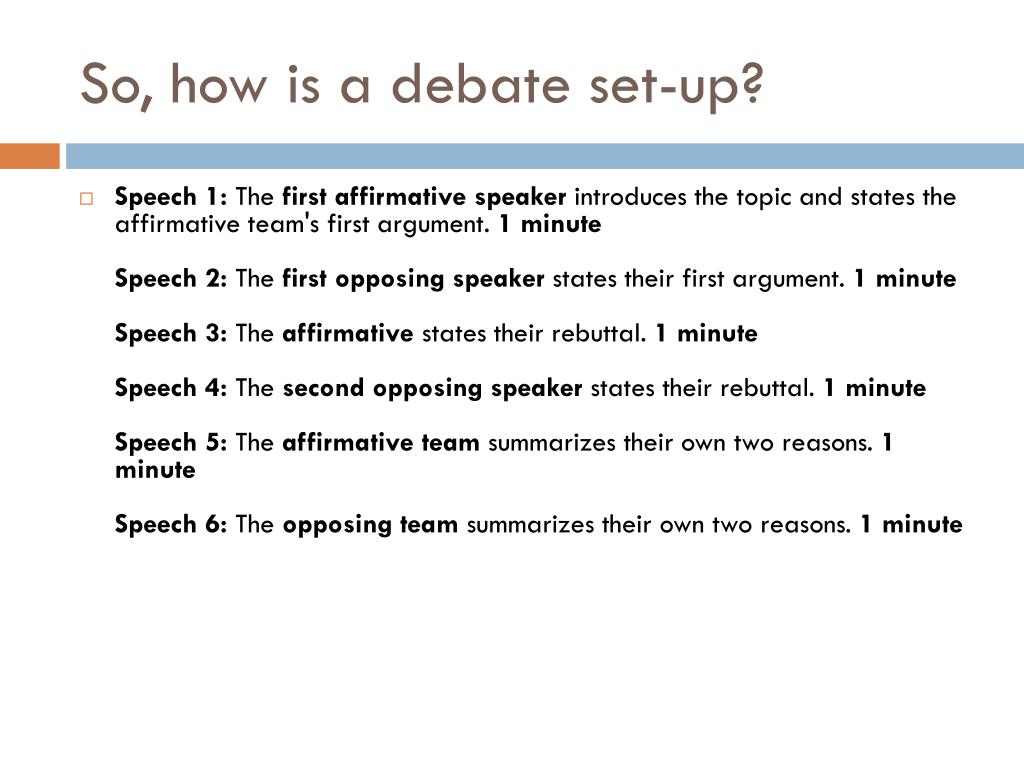 So, how is a debate set-up?

Speech 1: The first affirmative speaker introduces the topic and states the affirmative team's first argument. 1 minute

Speech 2: The first opposing speaker states their first argument. 1 minute

Speech 3: The affirmative states their rebuttal. 1 minute

Speech 4: The second opposing speaker states their rebuttal. 1 minute

Speech 5: The affirmative team summarizes their own two reasons. 1 minute

Speech 6: The opposing team summarizes their own two reasons. 1 minute